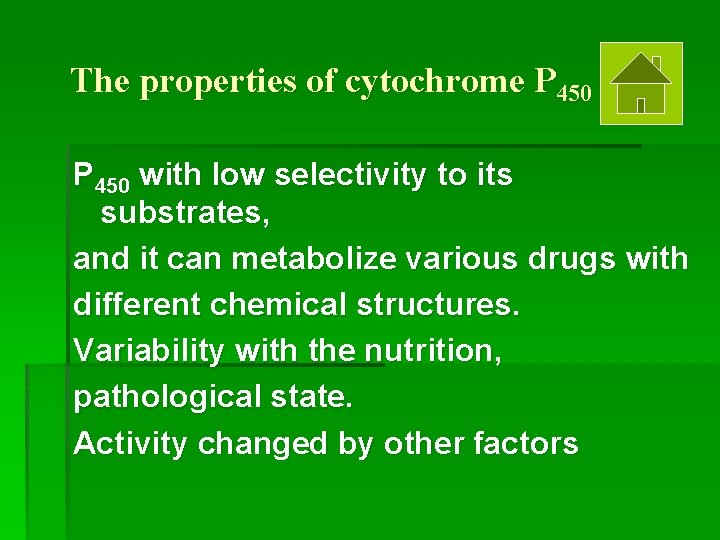 The properties of cytochrome $P_{450}$

$P_{450}$ with low selectivity to its substrates,

and it can metabolize various drugs with

different chemical structures.

Variability with the nutrition,

pathological state.

Activity changed by other factors